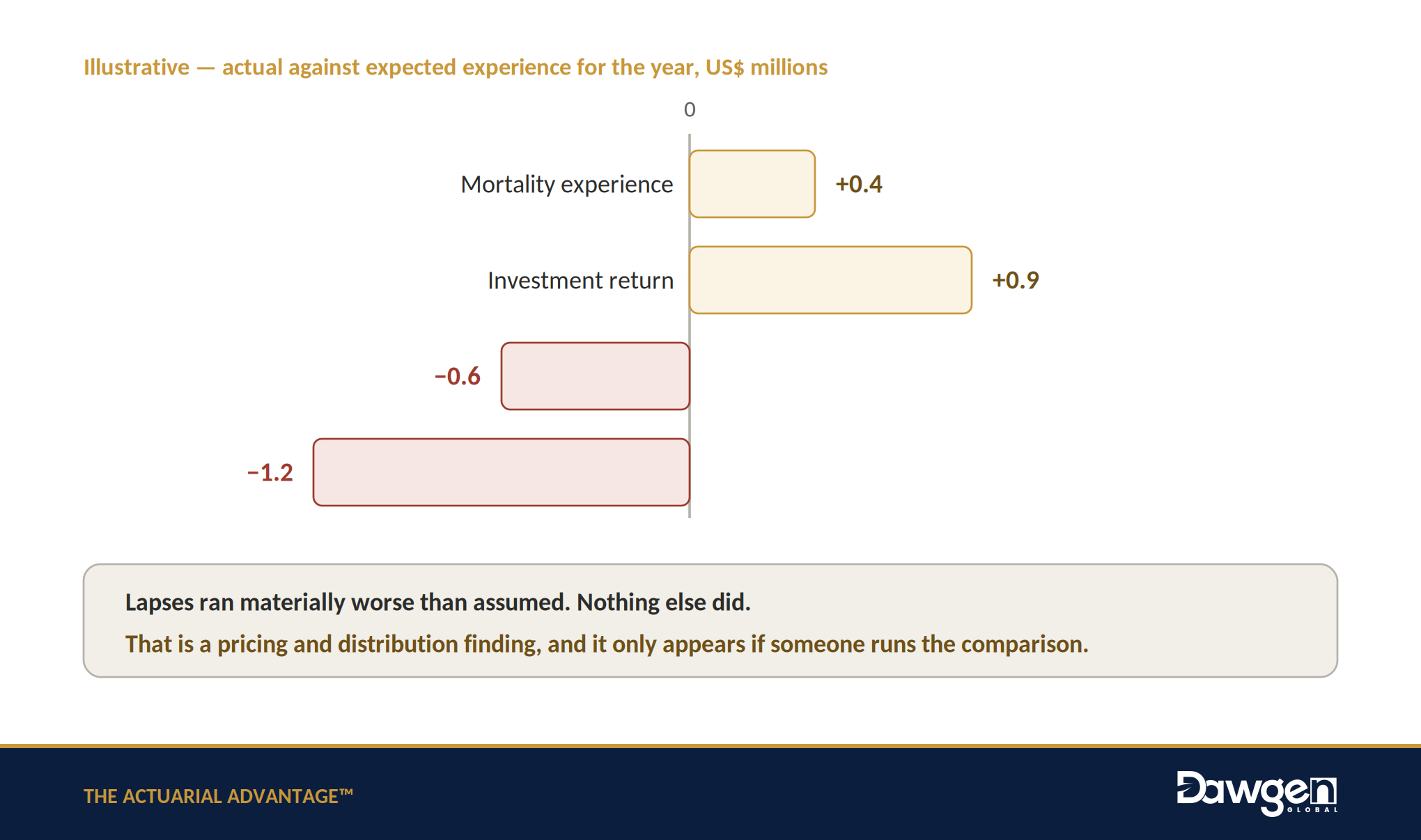 Illustrative — actual against expected experience for the year, US$ millions

0

Mortality experience +0.4

Investment return +0.9

−0.6

−1.2

Lapses ran materially worse than assumed. Nothing else did.

That is a pricing and distribution finding, and it only appears if someone runs the comparison.

THE ACTUARIAL ADVANTAGE™

Dawgen GLOBAL